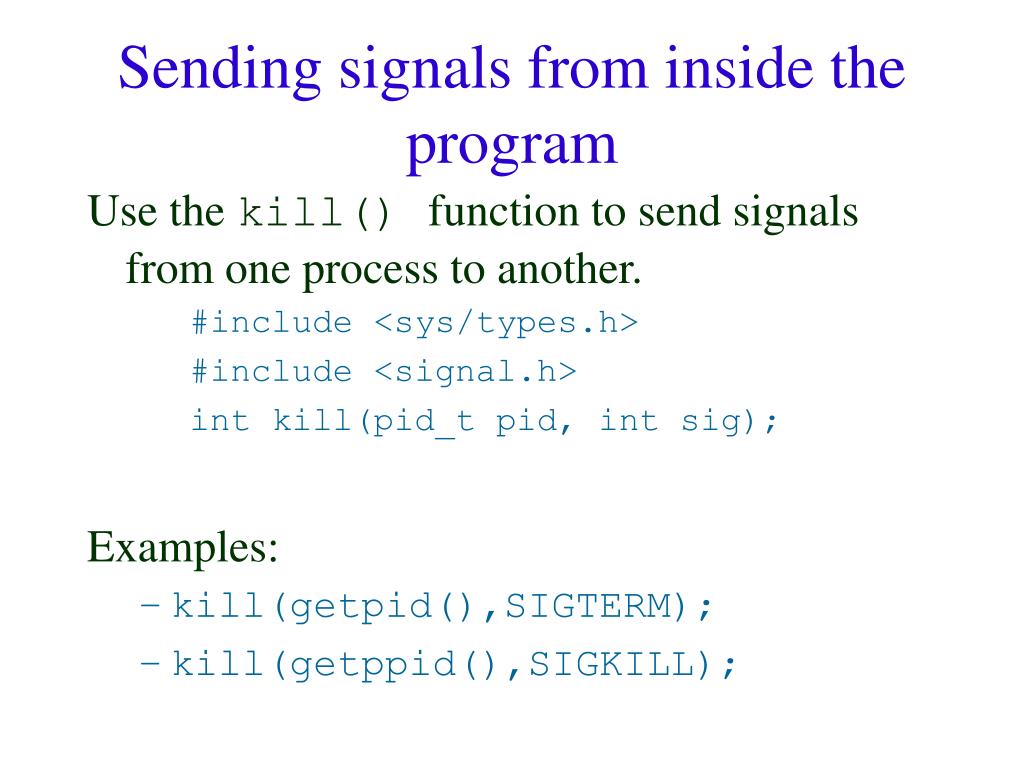 Sending signals from inside the program

Use the kill() function to send signals from one process to another.

#include <sys/types.h>
#include <signal.h>
int kill(pid_t pid, int sig);

Examples:

– kill(getpid(),SIGTERM);
– kill(getppid(),SIGKILL);